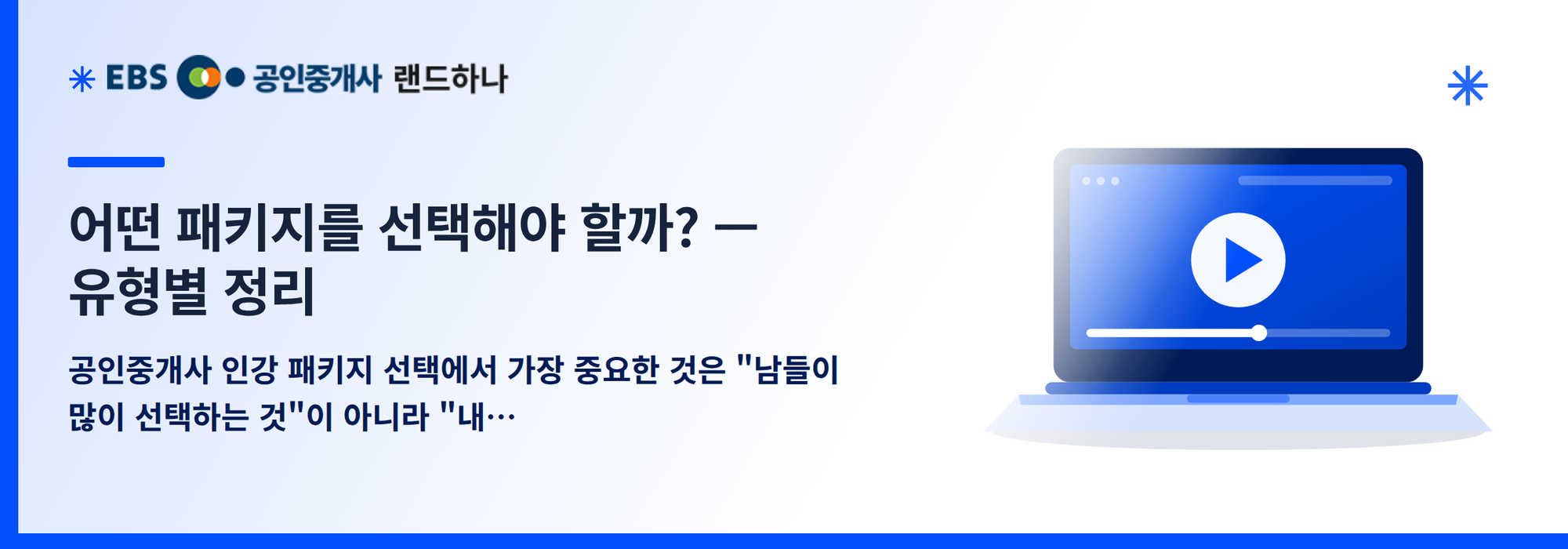 EBS 공인중개사 랜드하나

어떤 패키지를 선택해야 할까? — 유형별 정리

공인중개사 인강 패키지 선택에서 가장 중요한 것은 "남들이 많이 선택하는 것"이 아니라 "내…